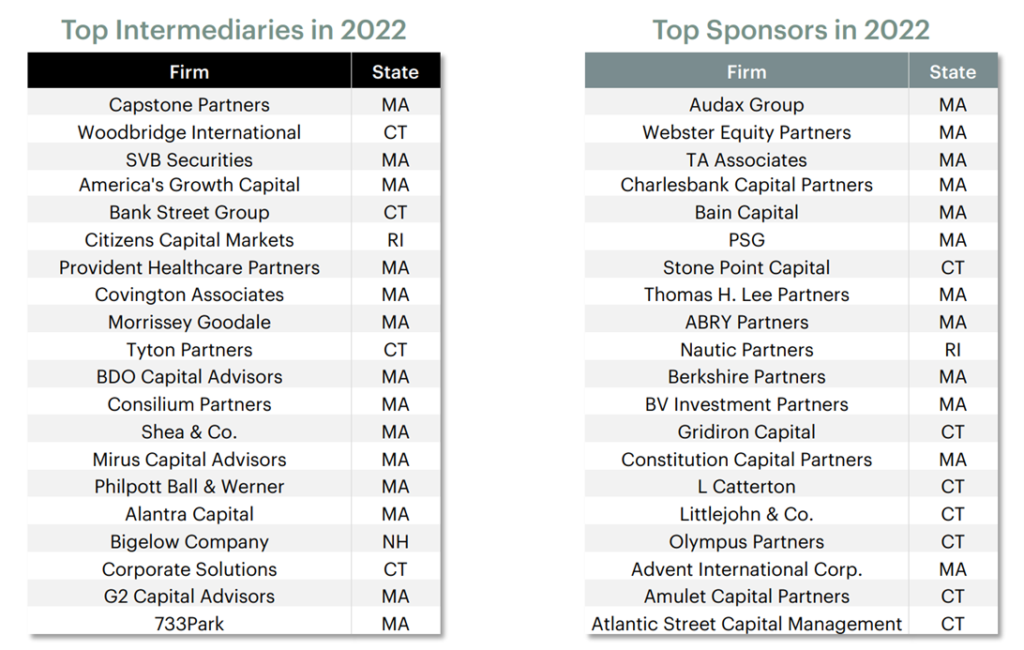 Top Intermediaries in 2022

| Firm | State |
|---|---|
| Capstone Partners | MA |
| Woodbridge International | CT |
| SVB Securities | MA |
| America's Growth Capital | MA |
| Bank Street Group | CT |
| Citizens Capital Markets | RI |
| Provident Healthcare Partners | MA |
| Covington Associates | MA |
| Morrissey Goodale | MA |
| Tyton Partners | CT |
| BDO Capital Advisors | MA |
| Consilium Partners | MA |
| Shea & Co. | MA |
| Mirus Capital Advisors | MA |
| Philpott Ball & Werner | MA |
| Alantra Capital | MA |
| Bigelow Company | NH |
| Corporate Solutions | CT |
| G2 Capital Advisors | MA |
| 733Park | MA |

Top Sponsors in 2022

| Firm | State |
|---|---|
| Audax Group | MA |
| Webster Equity Partners | MA |
| TA Associates | MA |
| Charlesbank Capital Partners | MA |
| Bain Capital | MA |
| PSG | MA |
| Stone Point Capital | CT |
| Thomas H. Lee Partners | MA |
| ABRY Partners | MA |
| Nautic Partners | RI |
| Berkshire Partners | MA |
| BV Investment Partners | MA |
| Gridiron Capital | CT |
| Constitution Capital Partners | MA |
| L Catterton | CT |
| Littlejohn & Co. | CT |
| Olympus Partners | CT |
| Advent International Corp. | MA |
| Amulet Capital Partners | CT |
| Atlantic Street Capital Management | CT |